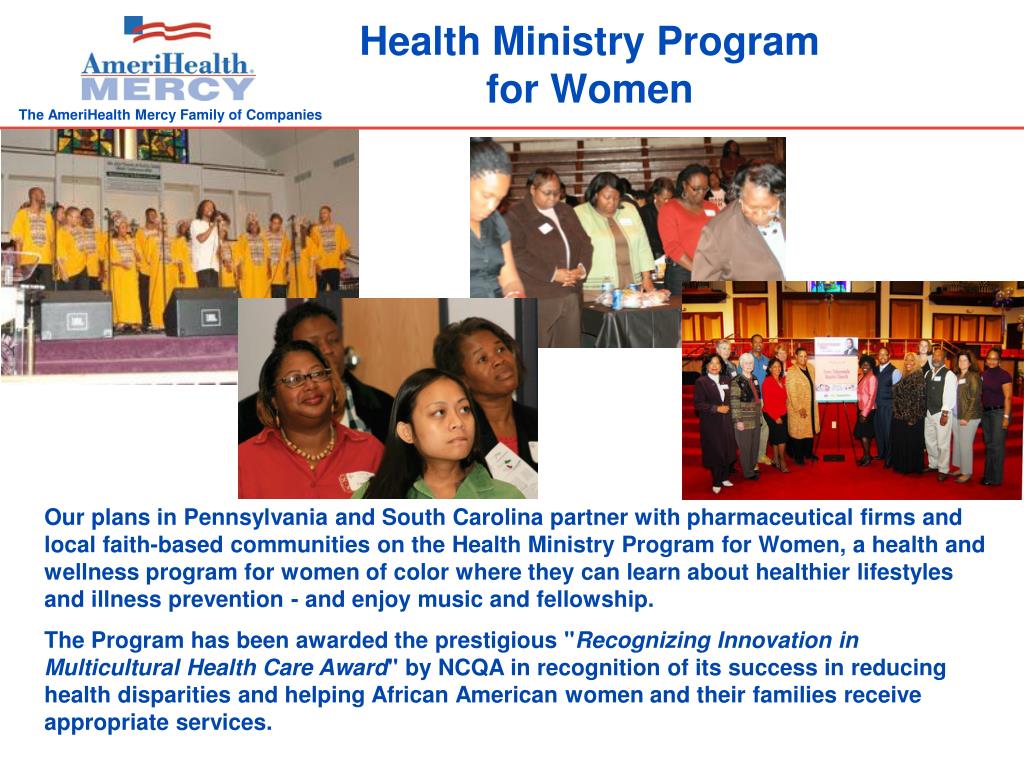 AmeriHealth MERCY
The AmeriHealth Mercy Family of Companies

Health Ministry Program for Women

Our plans in Pennsylvania and South Carolina partner with pharmaceutical firms and local faith-based communities on the Health Ministry Program for Women, a health and wellness program for women of color where they can learn about healthier lifestyles and illness prevention - and enjoy music and fellowship.

The Program has been awarded the prestigious "Recognizing Innovation in Multicultural Health Care Award" by NCQA in recognition of its success in reducing health disparities and helping African American women and their families receive appropriate services.